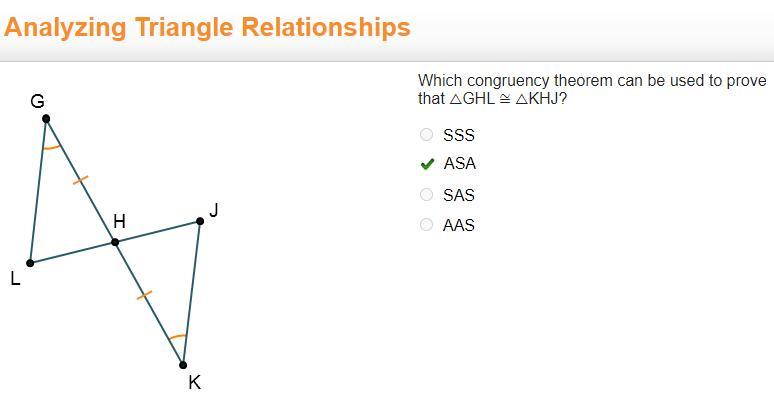 Analyzing Triangle Relationships

G
H
J
L
K

Which congruency theorem can be used to prove that $\triangle GHL \cong \triangle KHJ$?

SSS
ASA
SAS
AAS